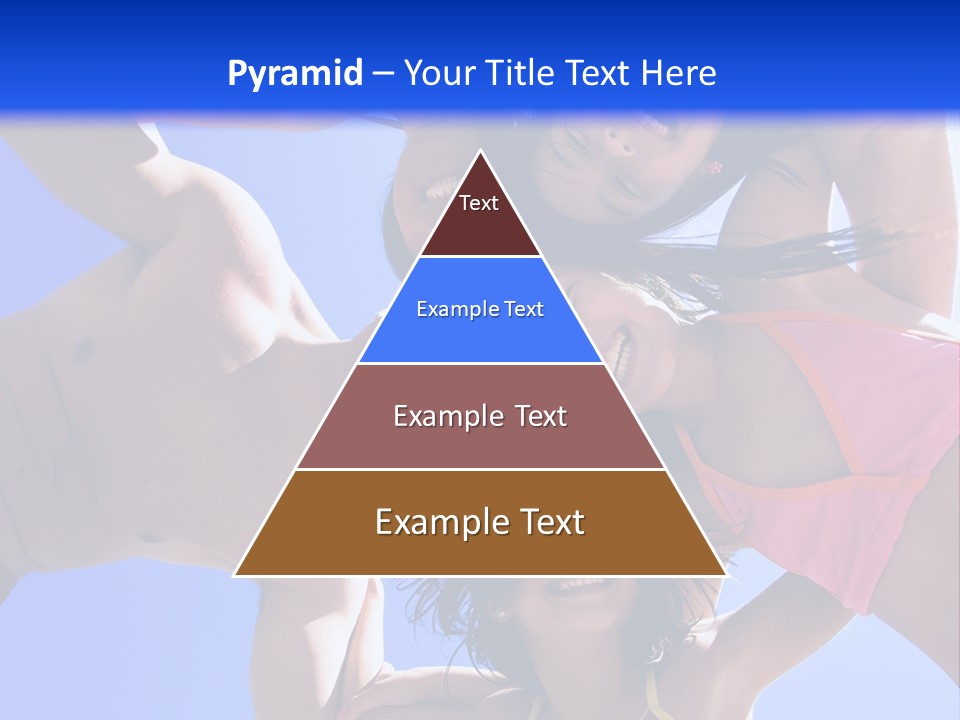 Pyramid – Your Title Text Here

Text

Example Text

Example Text

Example Text